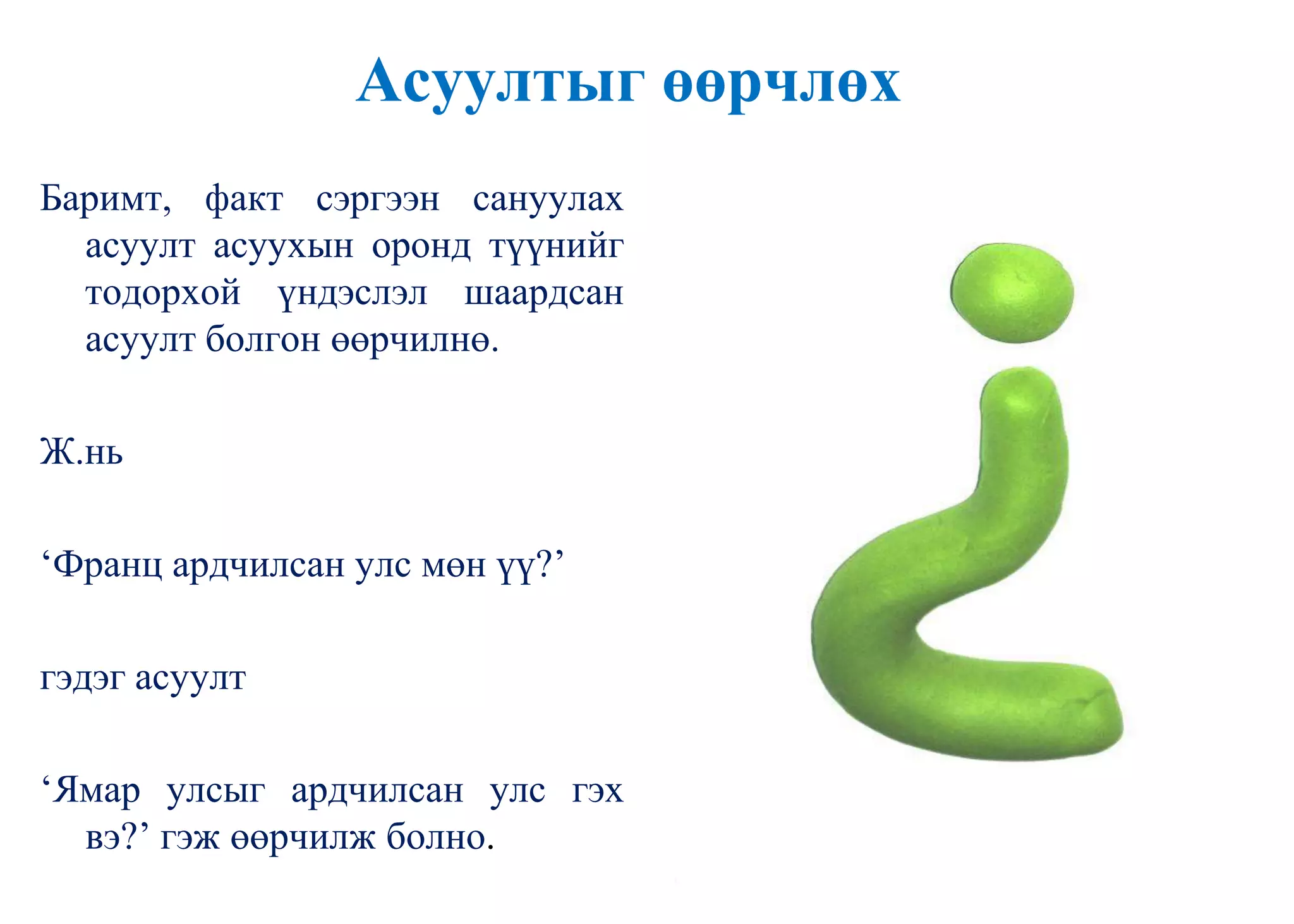 Асуултыг өөрчлөх

Баримт, факт сэргээн сануулах асуулт асуухын оронд түүнийг тодорхой үндэслэл шаардсан асуулт болгон өөрчилнө.

Ж.нь

‘Франц ардчилсан улс мөн үү?’

гэдэг асуулт

‘Ямар улсыг ардчилсан улс гэх вэ?’ гэж өөрчилж болно.